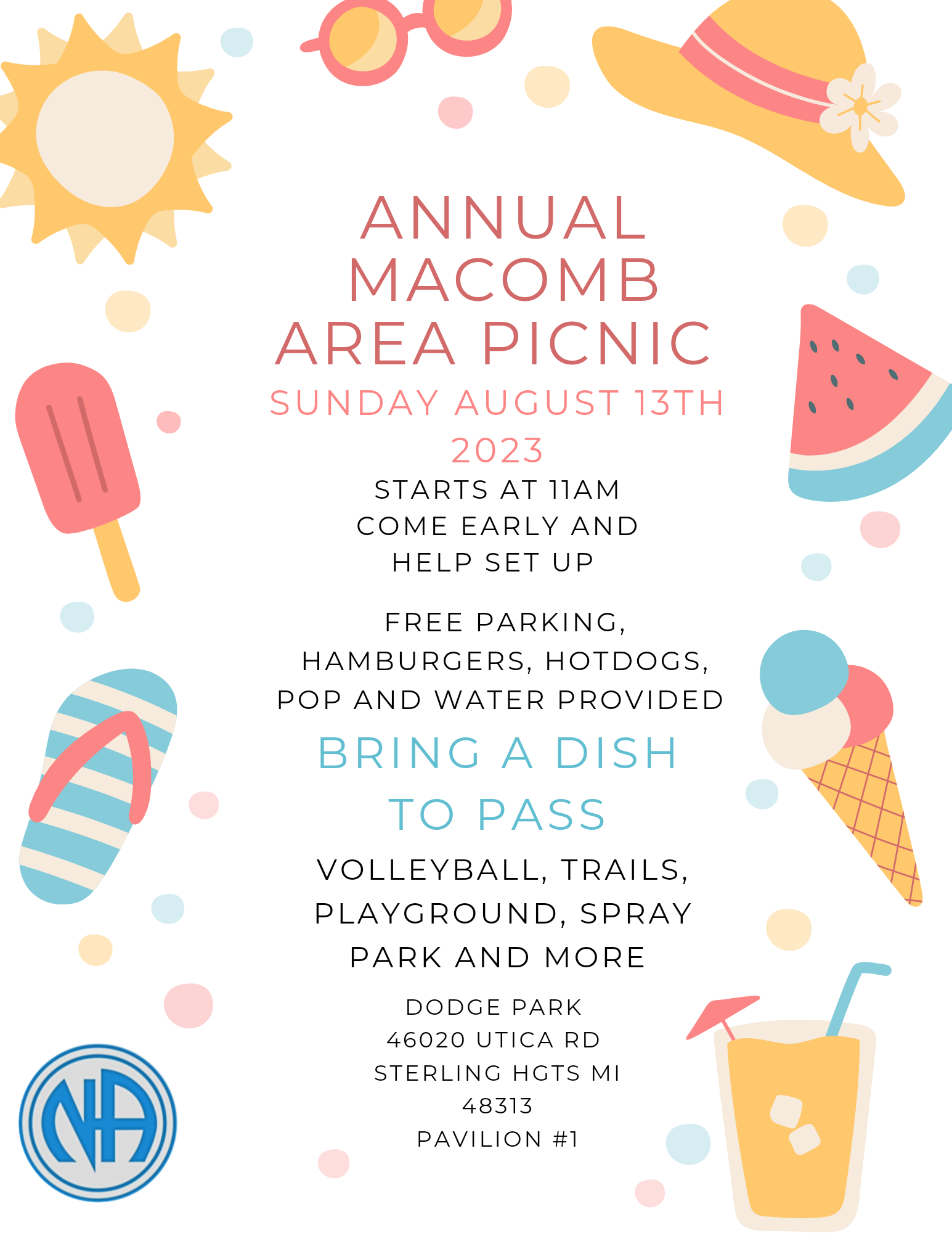 ANNUAL MACOMB AREA PICNIC

SUNDAY AUGUST 13TH 2023

STARTS AT 11AM
COME EARLY AND HELP SET UP

FREE PARKING, HAMBURGERS, HOTDOGS, POP AND WATER PROVIDED

BRING A DISH TO PASS

VOLLEYBALL, TRAILS, PLAYGROUND, SPRAY PARK AND MORE

DODGE PARK
46020 UTICA RD
STERLING HGTS MI
48313
PAVILION #1

NA